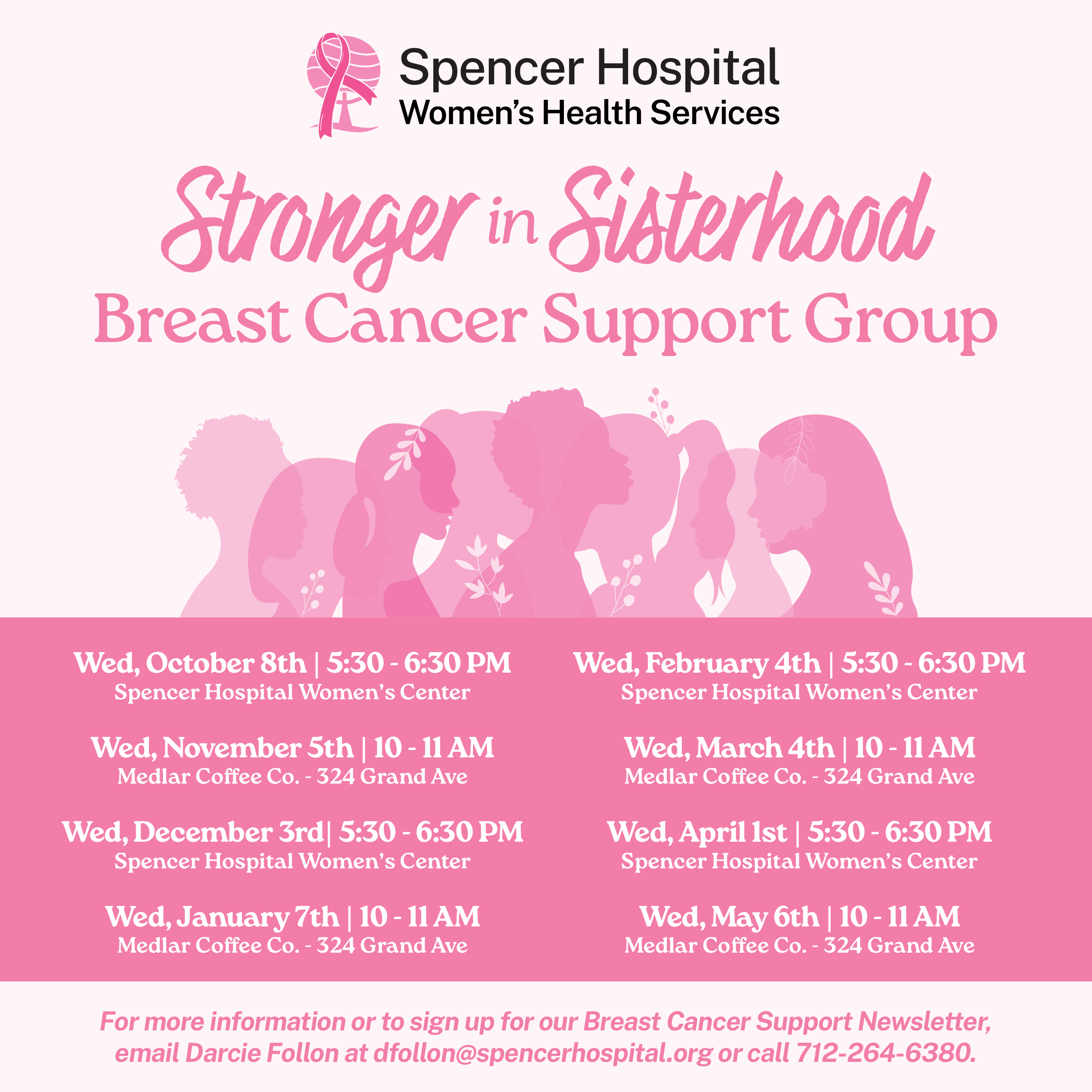 Spencer Hospital
Women's Health Services

Stronger in Sisterhood
Breast Cancer Support Group

Wed, October 8th | 5:30 - 6:30 PM
Spencer Hospital Women's Center

Wed, November 5th | 10 - 11 AM
Medlar Coffee Co. - 324 Grand Ave

Wed, December 3rd| 5:30 - 6:30 PM
Spencer Hospital Women's Center

Wed, January 7th | 10 - 11 AM
Medlar Coffee Co. - 324 Grand Ave

Wed, February 4th | 5:30 - 6:30 PM
Spencer Hospital Women's Center

Wed, March 4th | 10 - 11 AM
Medlar Coffee Co. - 324 Grand Ave

Wed, April 1st | 5:30 - 6:30 PM
Spencer Hospital Women's Center

Wed, May 6th | 10 - 11 AM
Medlar Coffee Co. - 324 Grand Ave

For more information or to sign up for our Breast Cancer Support Newsletter, email Darcie Follon at dfollon@spencerhospital.org or call 712-264-6380.